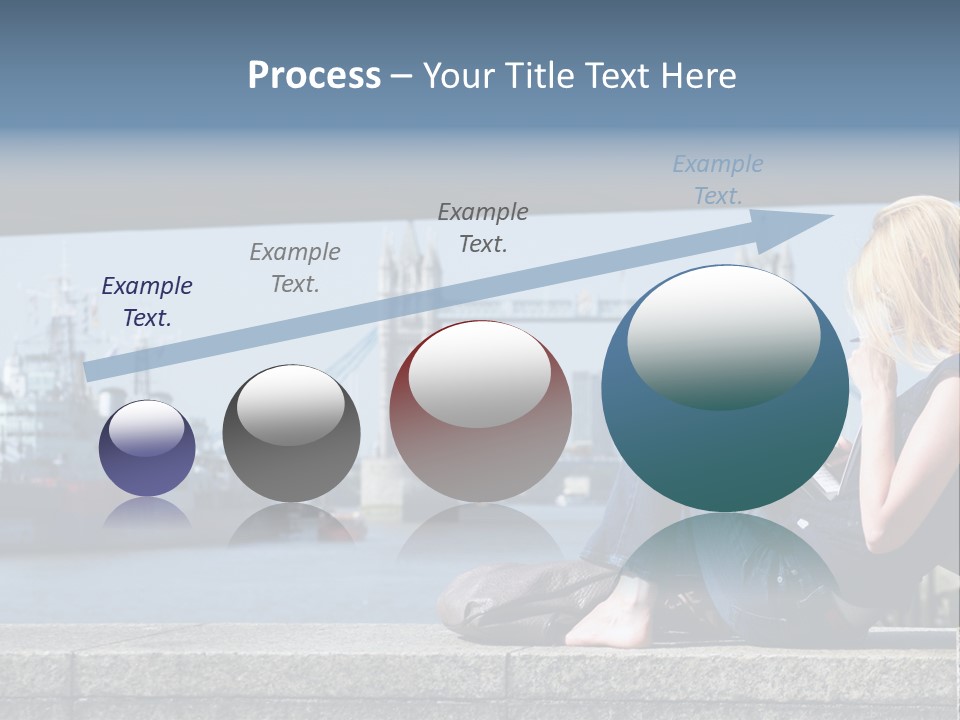 Process – Your Title Text Here

Example Text.

Example Text.

Example Text.

Example Text.